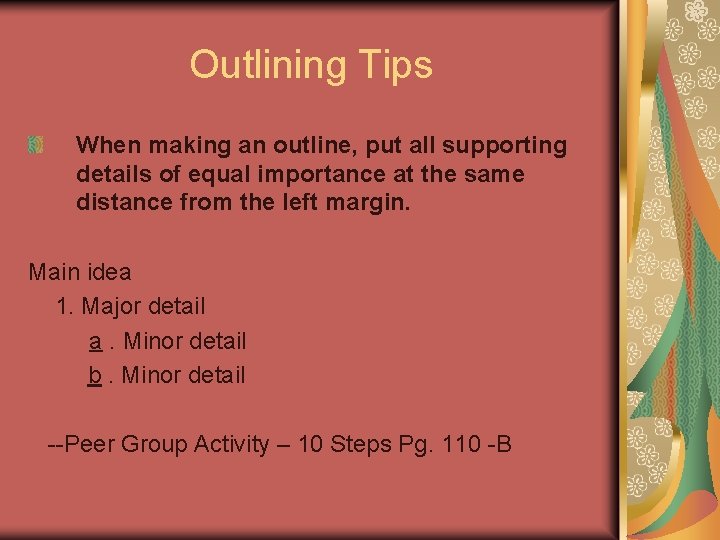 Outlining Tips

When making an outline, put all supporting details of equal importance at the same distance from the left margin.

Main idea
1. Major detail
a . Minor detail
b . Minor detail

--Peer Group Activity – 10 Steps Pg. 110 -B